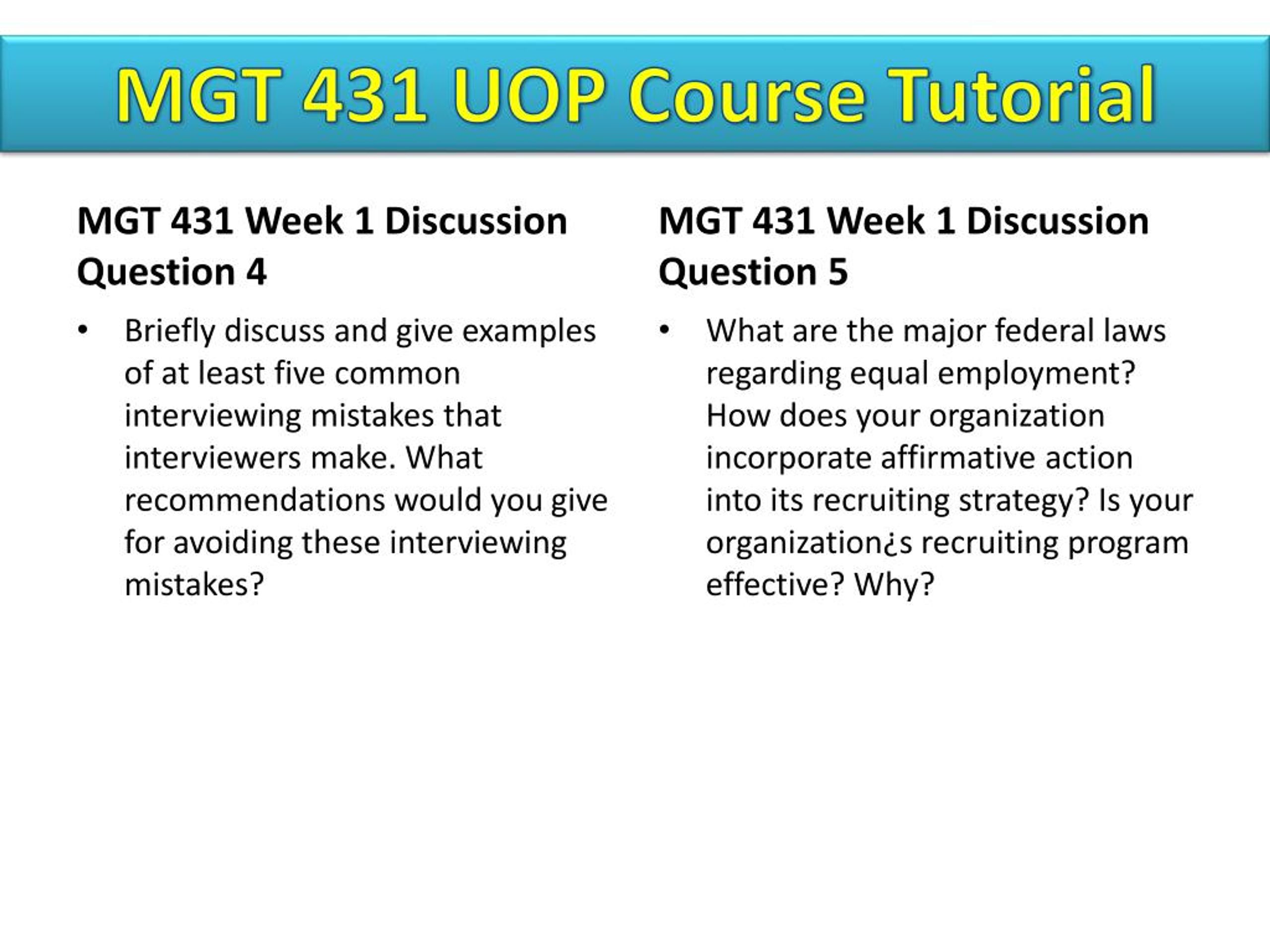 MGT 431 UOP Course Tutorial

MGT 431 Week 1 Discussion Question 4

• Briefly discuss and give examples of at least five common interviewing mistakes that interviewers make. What recommendations would you give for avoiding these interviewing mistakes?

MGT 431 Week 1 Discussion Question 5

• What are the major federal laws regarding equal employment? How does your organization incorporate affirmative action into its recruiting strategy? Is your organization¿s recruiting program effective? Why?